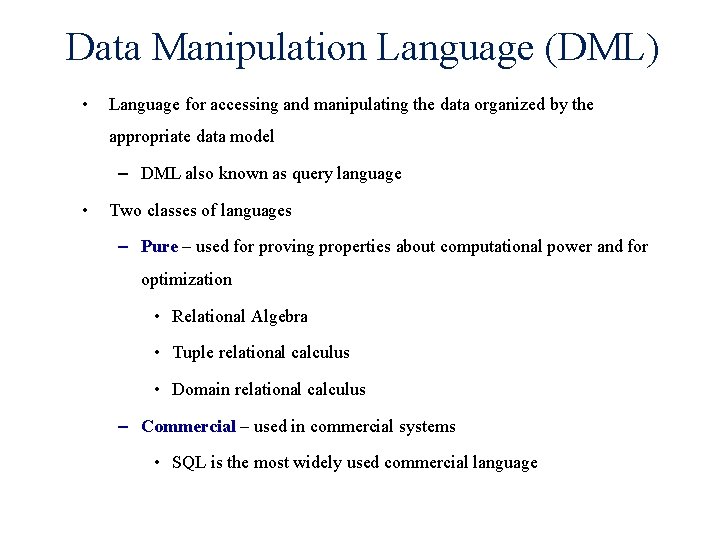 Data Manipulation Language (DML)

• Language for accessing and manipulating the data organized by the appropriate data model

– DML also known as query language

• Two classes of languages

– Pure – used for proving properties about computational power and for optimization

• Relational Algebra

• Tuple relational calculus

• Domain relational calculus

– Commercial – used in commercial systems

• SQL is the most widely used commercial language